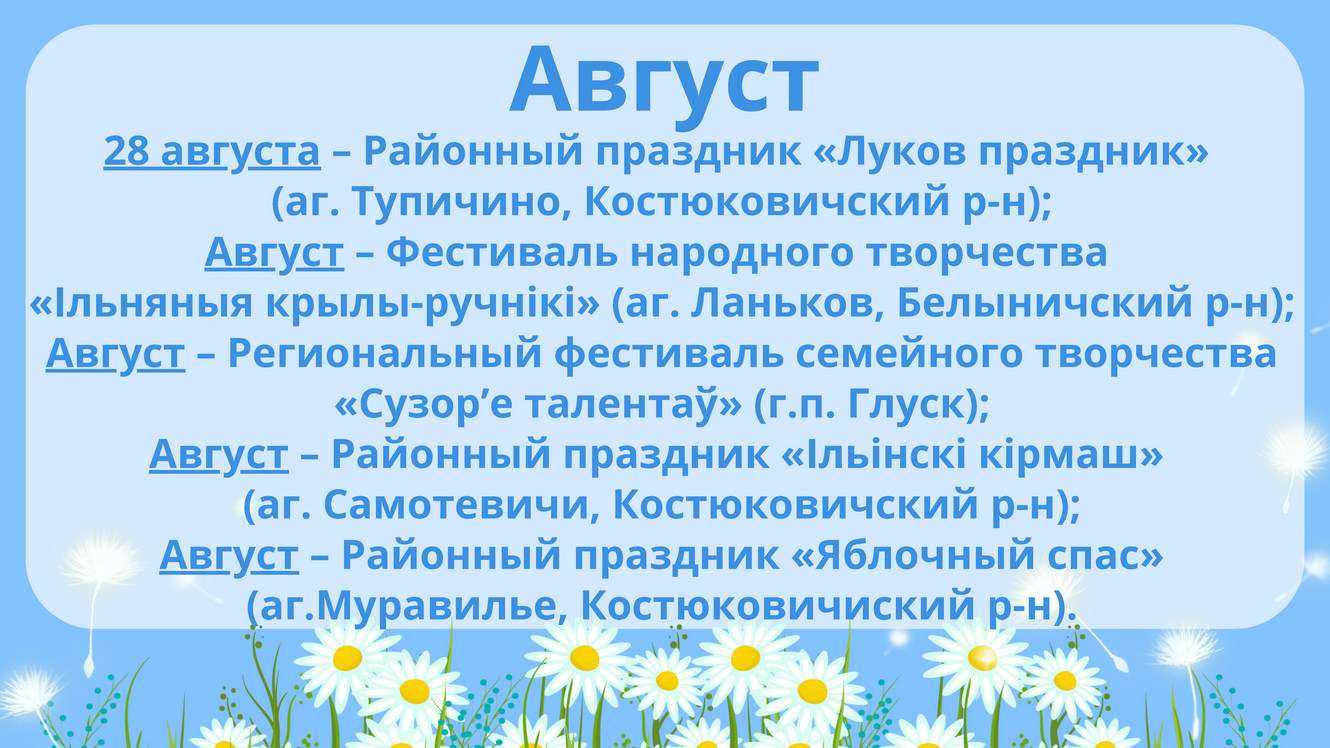 Август

28 августа – Районный праздник «Луков праздник» (аг. Тупичино, Костюковичский р-н);
Август – Фестиваль народного творчества «Ільняныя крылы-ручнікі» (аг. Ланьков, Белыничский р-н);
Август – Региональный фестиваль семейного творчества «Сузор’е талентаў» (г.п. Глуск);
Август – Районный праздник «Ільінскі кірмаш» (аг. Самотевичи, Костюковичский р-н);
Август – Районный праздник «Яблочный спас» (аг.Муравилье, Костюковичиский р-н).